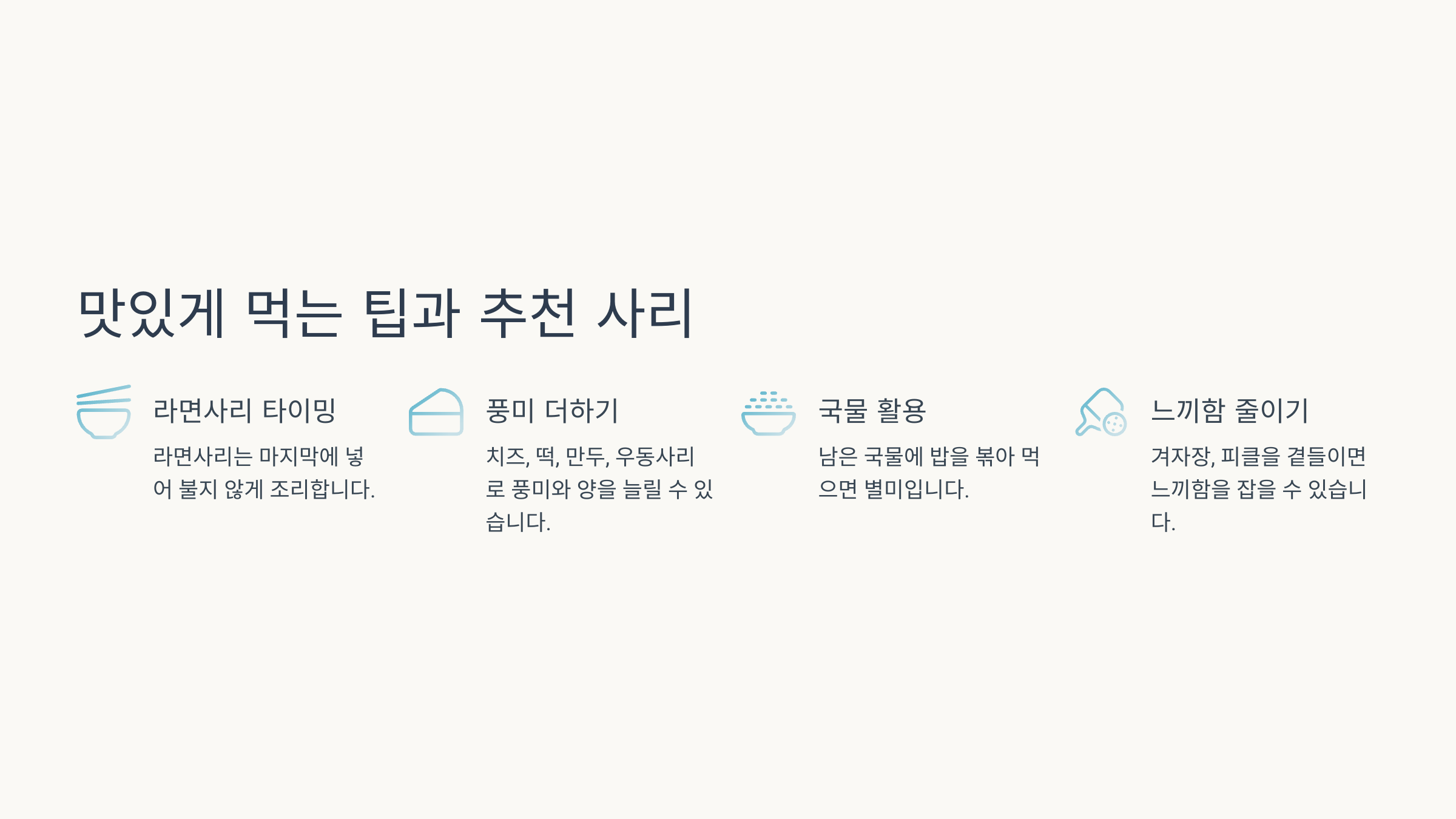 맛있게 먹는 팁과 추천 사리

라면사리 타이밍

라면사리는 마지막에 넣어 불지 않게 조리합니다.

풍미 더하기

치즈, 떡, 만두, 우동사리로 풍미와 양을 늘릴 수 있습니다.

국물 활용

남은 국물에 밥을 볶아 먹으면 별미입니다.

느끼함 줄이기

겨자장, 피클을 곁들이면 느끼함을 잡을 수 있습니다.